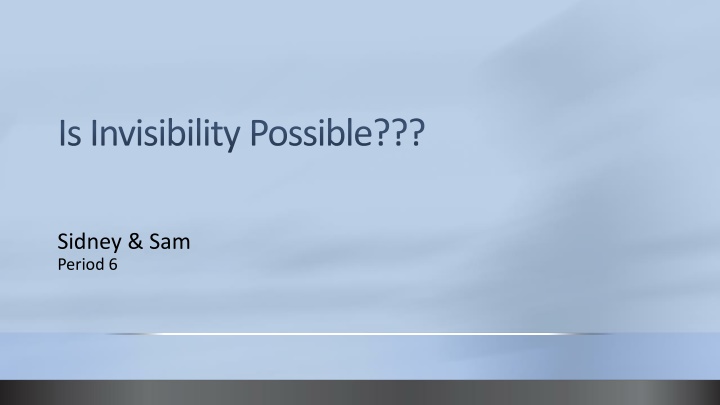 Is Invisibility Possible???

Sidney & Sam
Period 6